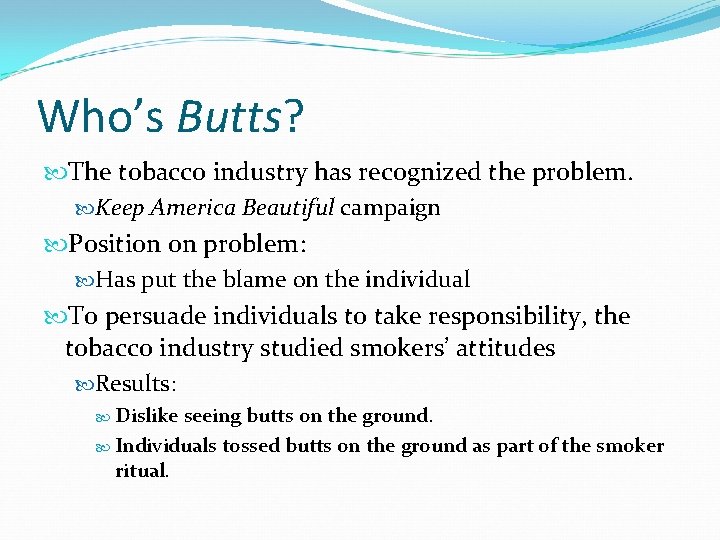 Who's Butts?

The tobacco industry has recognized the problem.

Keep America Beautiful campaign

Position on problem:

Has put the blame on the individual

To persuade individuals to take responsibility, the tobacco industry studied smokers' attitudes

Results:

Dislike seeing butts on the ground.

Individuals tossed butts on the ground as part of the smoker ritual.